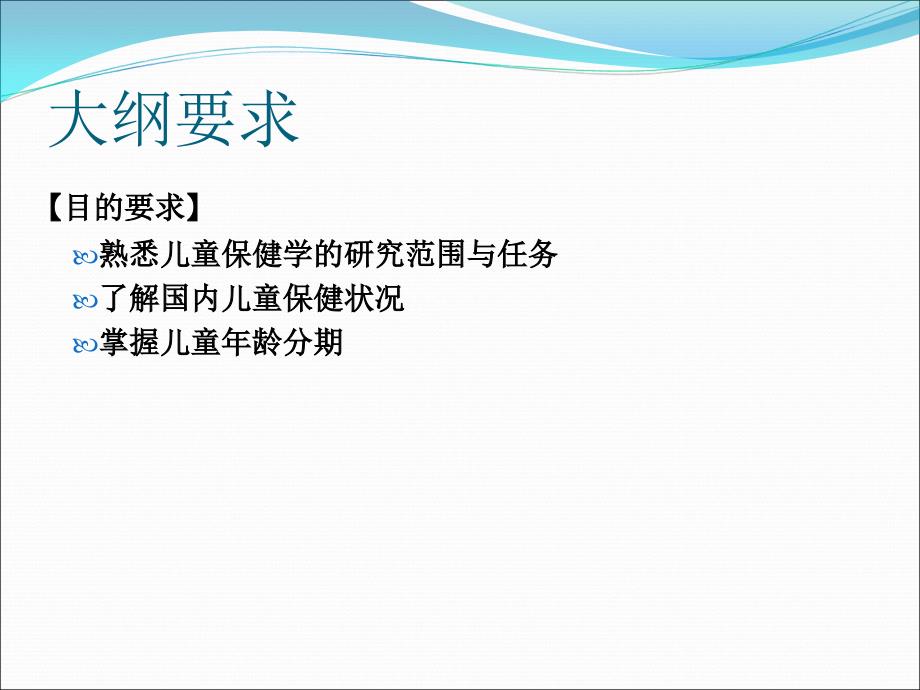 大纲要求

【目的要求】

熟悉儿童保健学的研究范围与任务

了解国内儿童保健状况

掌握儿童年龄分期